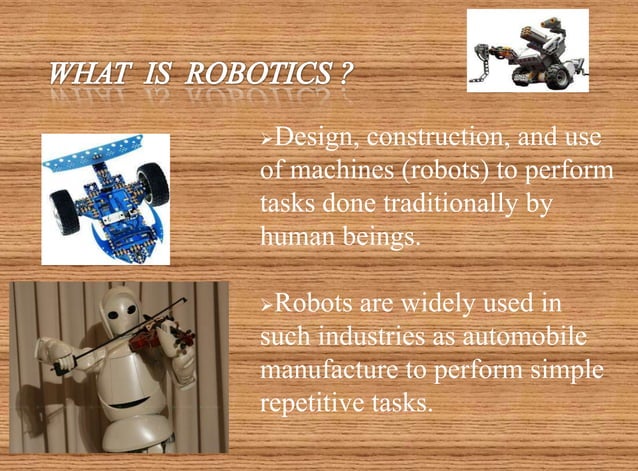 WHAT IS ROBOTICS ?

➢Design, construction, and use of machines (robots) to perform tasks done traditionally by human beings.

➢Robots are widely used in such industries as automobile manufacture to perform simple repetitive tasks.